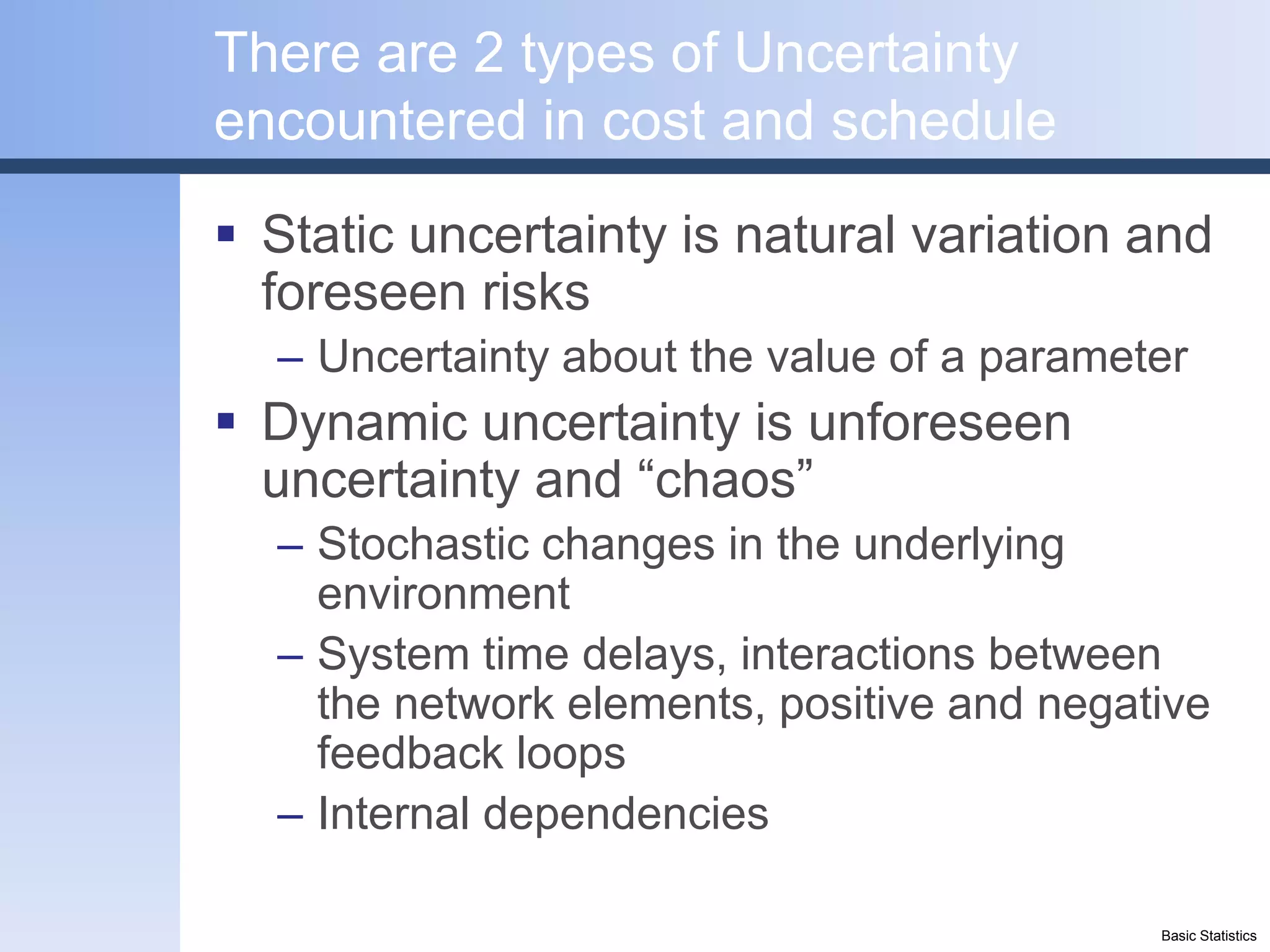 There are 2 types of Uncertainty encountered in cost and schedule

▪ Static uncertainty is natural variation and foreseen risks
– Uncertainty about the value of a parameter
▪ Dynamic uncertainty is unforeseen uncertainty and “chaos”
– Stochastic changes in the underlying environment
– System time delays, interactions between the network elements, positive and negative feedback loops
– Internal dependencies

Basic Statistics